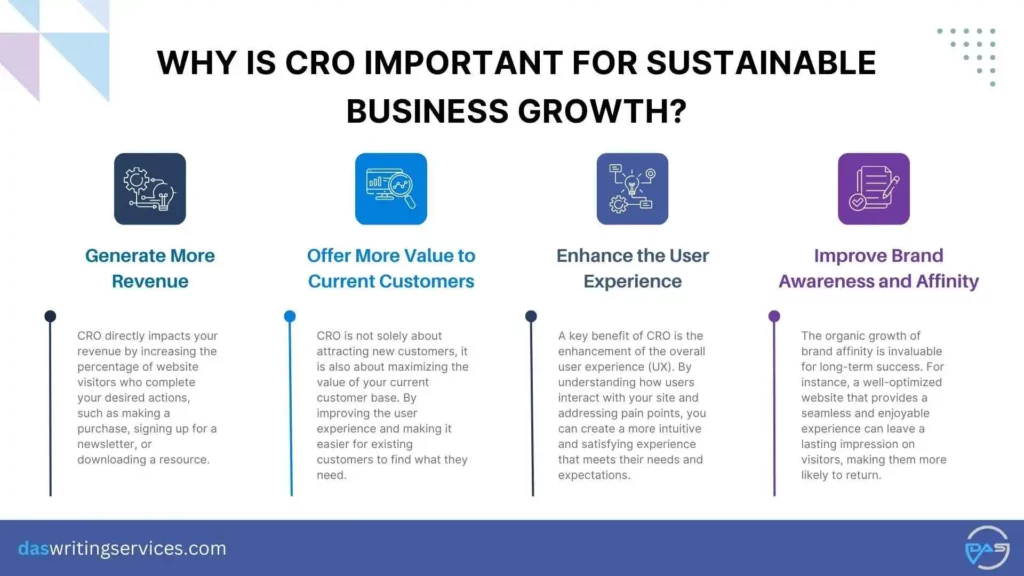 WHY IS CRO IMPORTANT FOR SUSTAINABLE BUSINESS GROWTH?

Generate More Revenue

CRO directly impacts your revenue by increasing the percentage of website visitors who complete your desired actions, such as making a purchase, signing up for a newsletter, or downloading a resource.

Offer More Value to Current Customers

CRO is not solely about attracting new customers, it is also about maximizing the value of your current customer base. By improving the user experience and making it easier for existing customers to find what they need.

Enhance the User Experience

A key benefit of CRO is the enhancement of the overall user experience (UX). By understanding how users interact with your site and addressing pain points, you can create a more intuitive and satisfying experience that meets their needs and expectations.

Improve Brand Awareness and Affinity

The organic growth of brand affinity is invaluable for long-term success. For instance, a well-optimized website that provides a seamless and enjoyable experience can leave a lasting impression on visitors, making them more likely to return.

daswritingservices.com

DAS